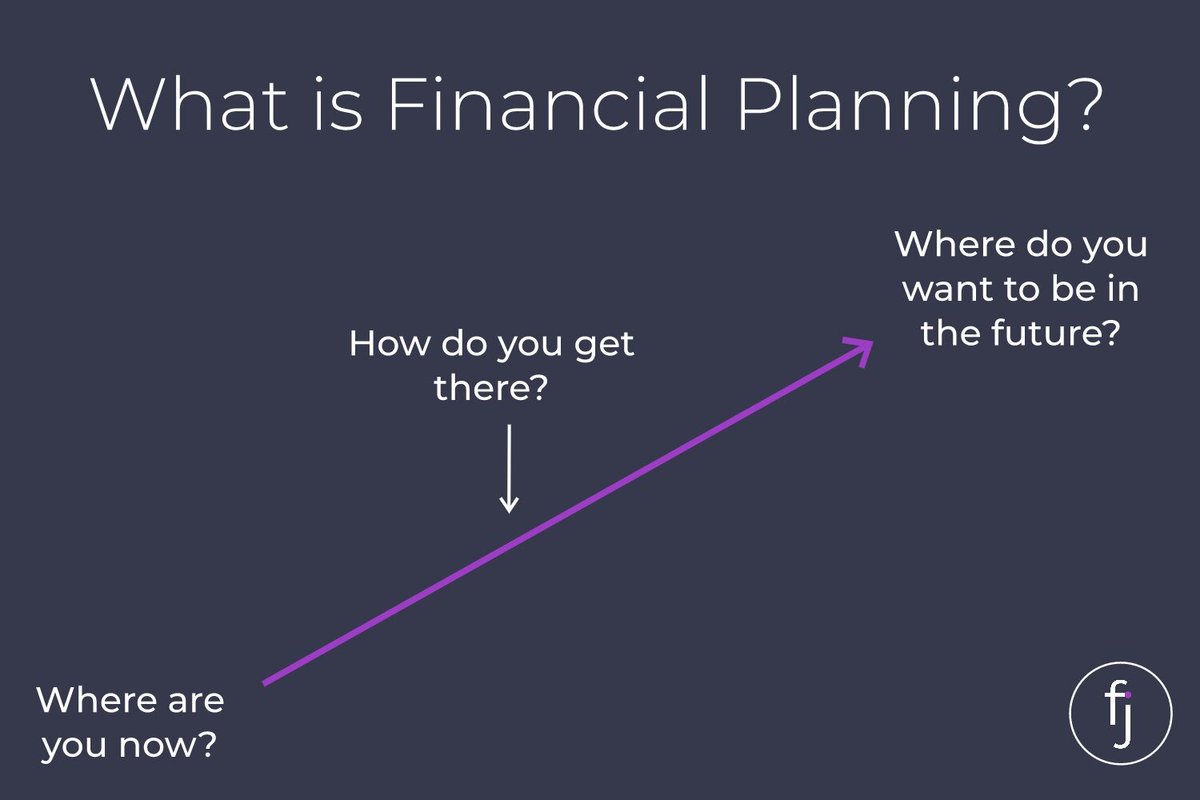 What is Financial Planning?

Where do you want to be in the future?

How do you get there?

Where are you now?

fj